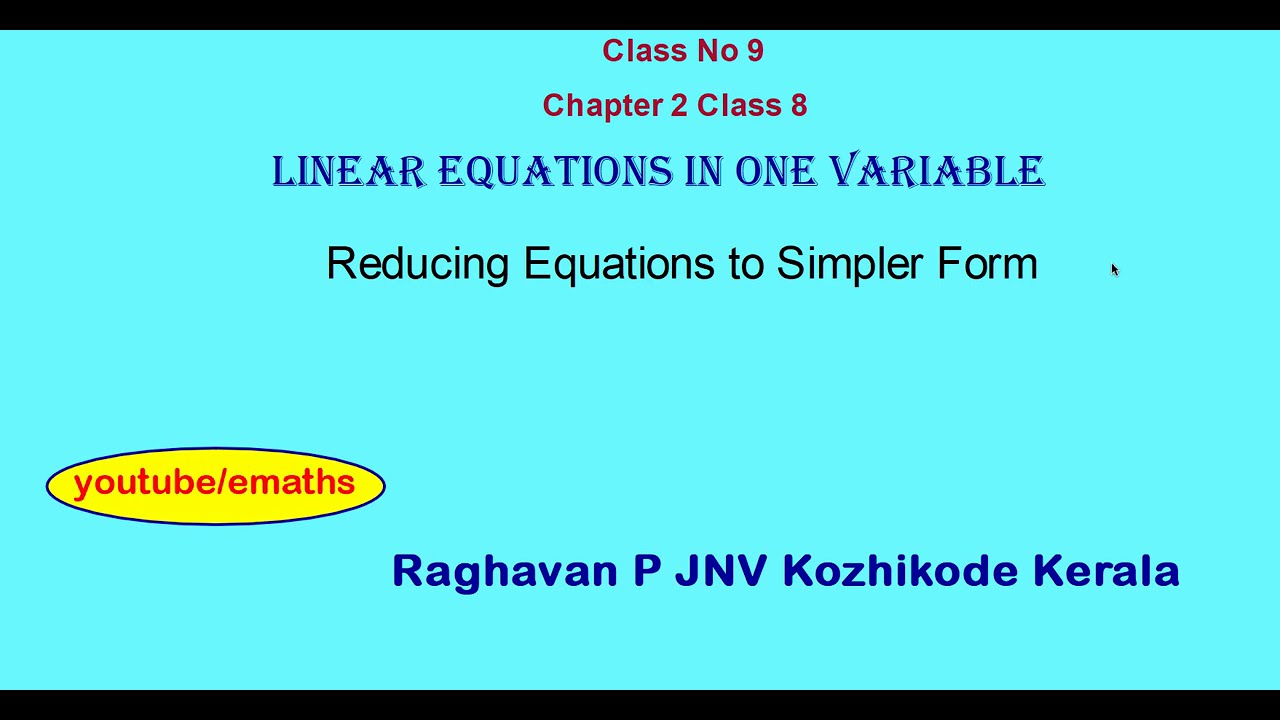 Class No 9

Chapter 2 Class 8

LINEAR EQUATIONS IN ONE VARIABLE

Reducing Equations to Simpler Form

youtube/emaths

Raghavan P JNV Kozhikode Kerala